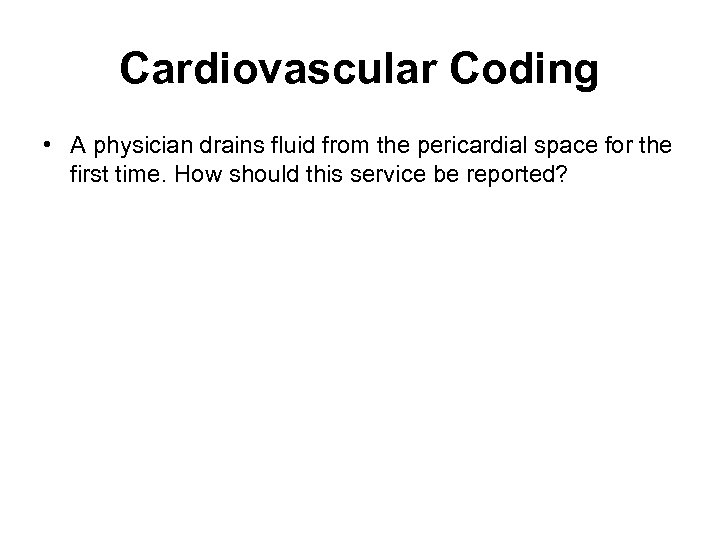 Cardiovascular Coding

• A physician drains fluid from the pericardial space for the first time. How should this service be reported?